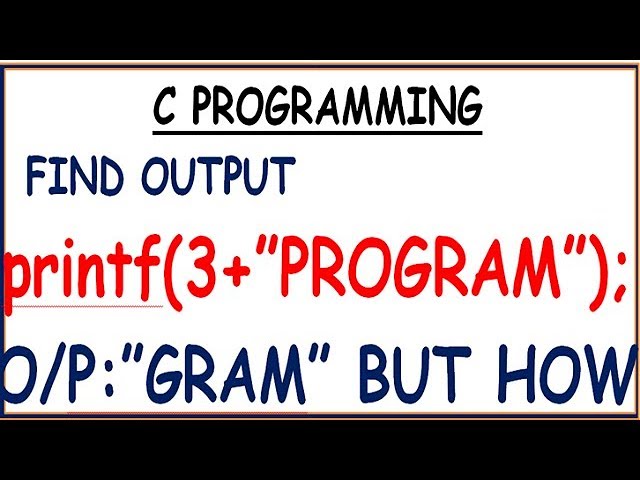 C PROGRAMMING

FIND OUTPUT

printf(3+"PROGRAM");

O/P:"GRAM" BUT HOW